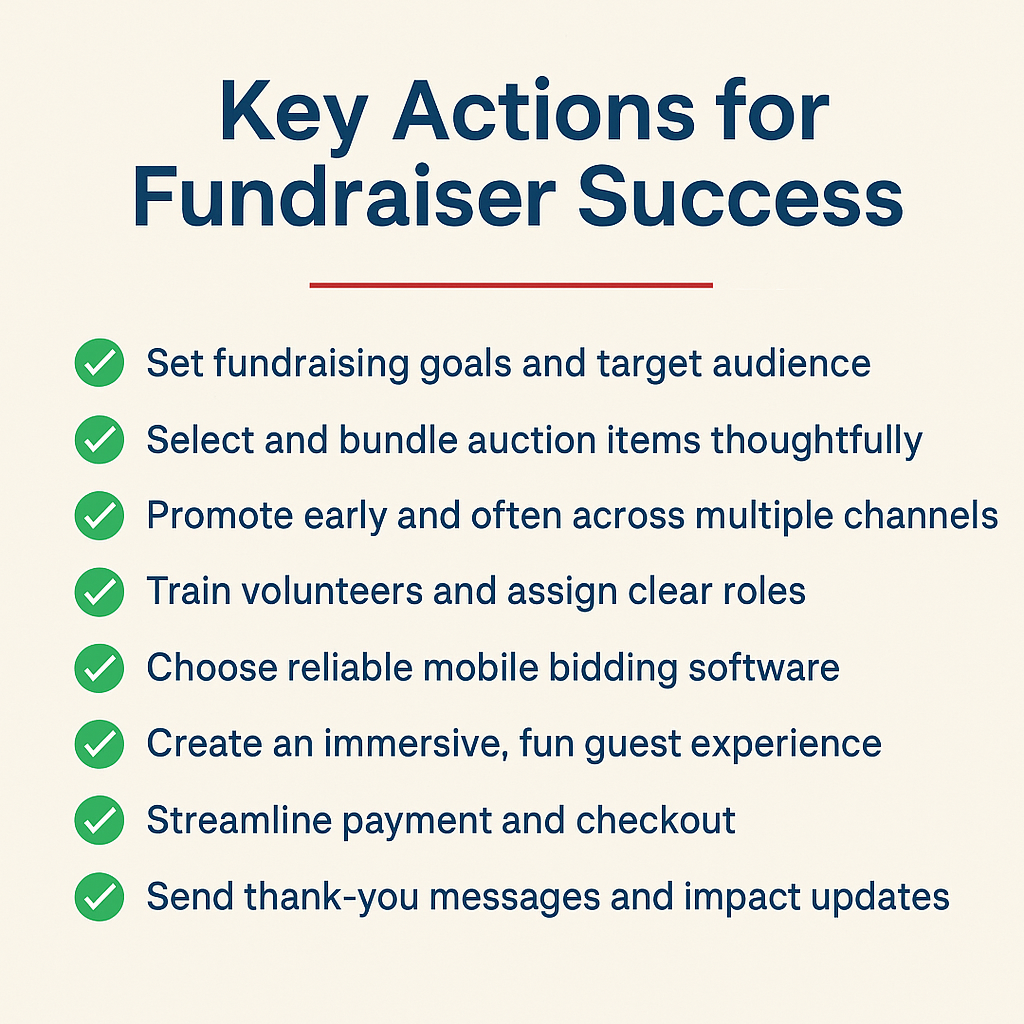 Key Actions for Fundraiser Success

Set fundraising goals and target audience

Select and bundle auction items thoughtfully

Promote early and often across multiple channels

Train volunteers and assign clear roles

Choose reliable mobile bidding software

Create an immersive, fun guest experience

Streamline payment and checkout

Send thank-you messages and impact updates